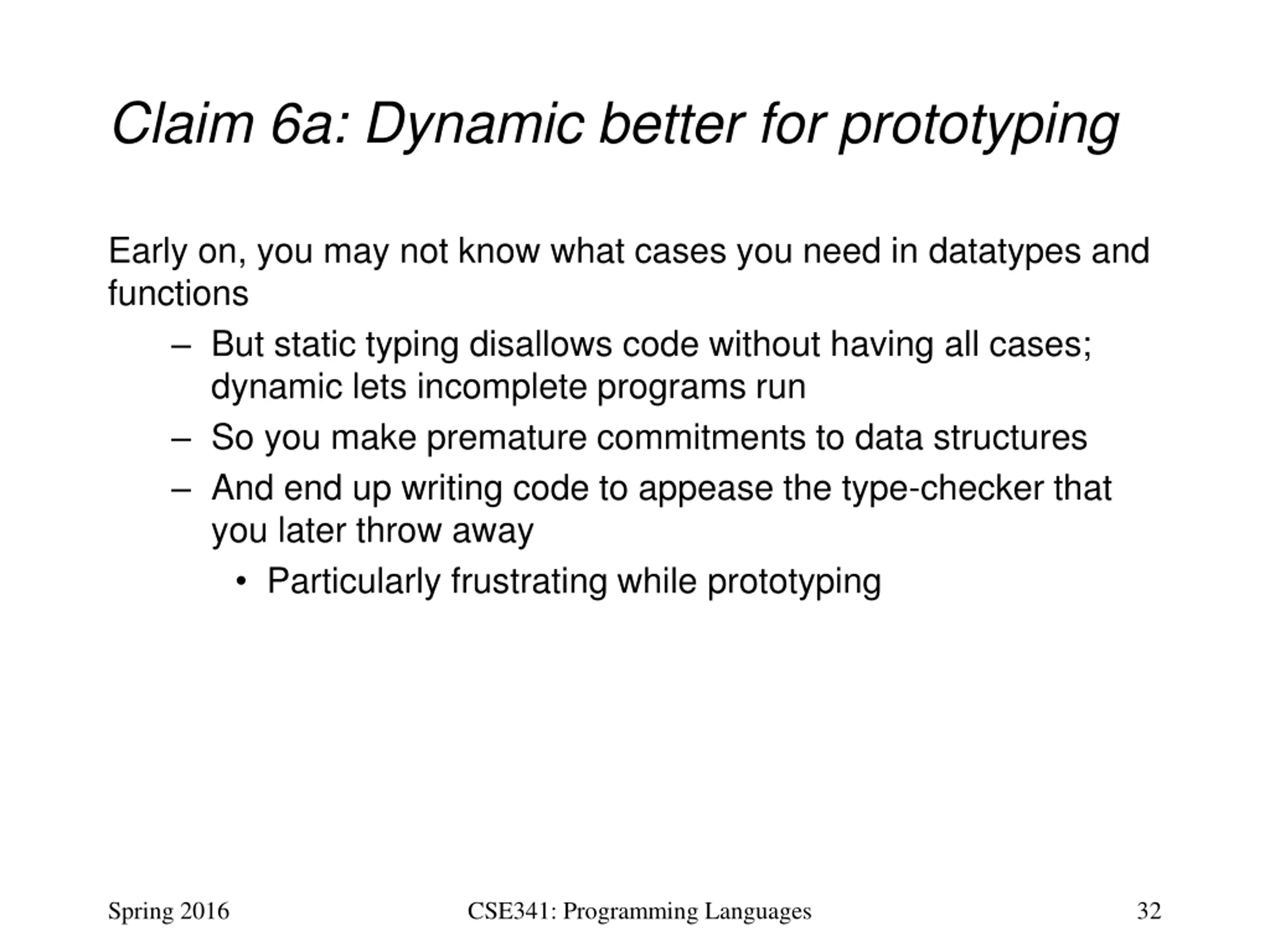 Claim 6a: Dynamic better for prototyping

Early on, you may not know what cases you need in datatypes and functions

– But static typing disallows code without having all cases; dynamic lets incomplete programs run
– So you make premature commitments to data structures
– And end up writing code to appease the type-checker that you later throw away
  • Particularly frustrating while prototyping

Spring 2016   CSE341: Programming Languages   32